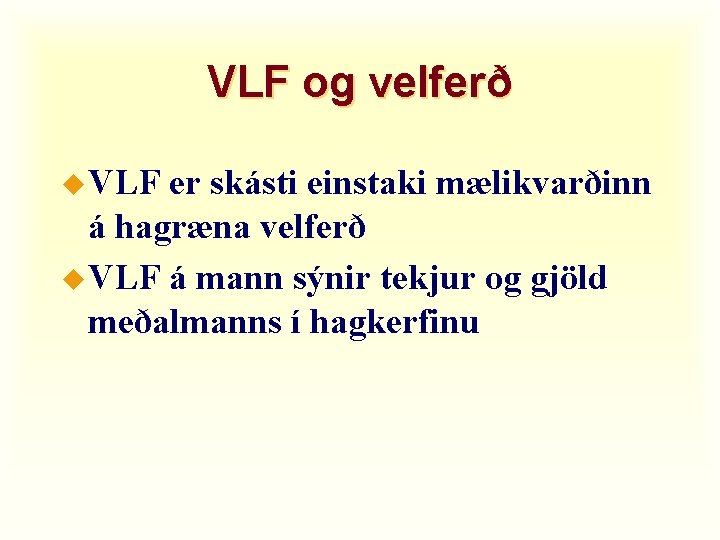 VLF og velferð

VLF er skásti einstaki mælikvarðinn á hagræna velferð

VLF á mann sýnir tekjur og gjöld meðalmanns í hagkerfinu